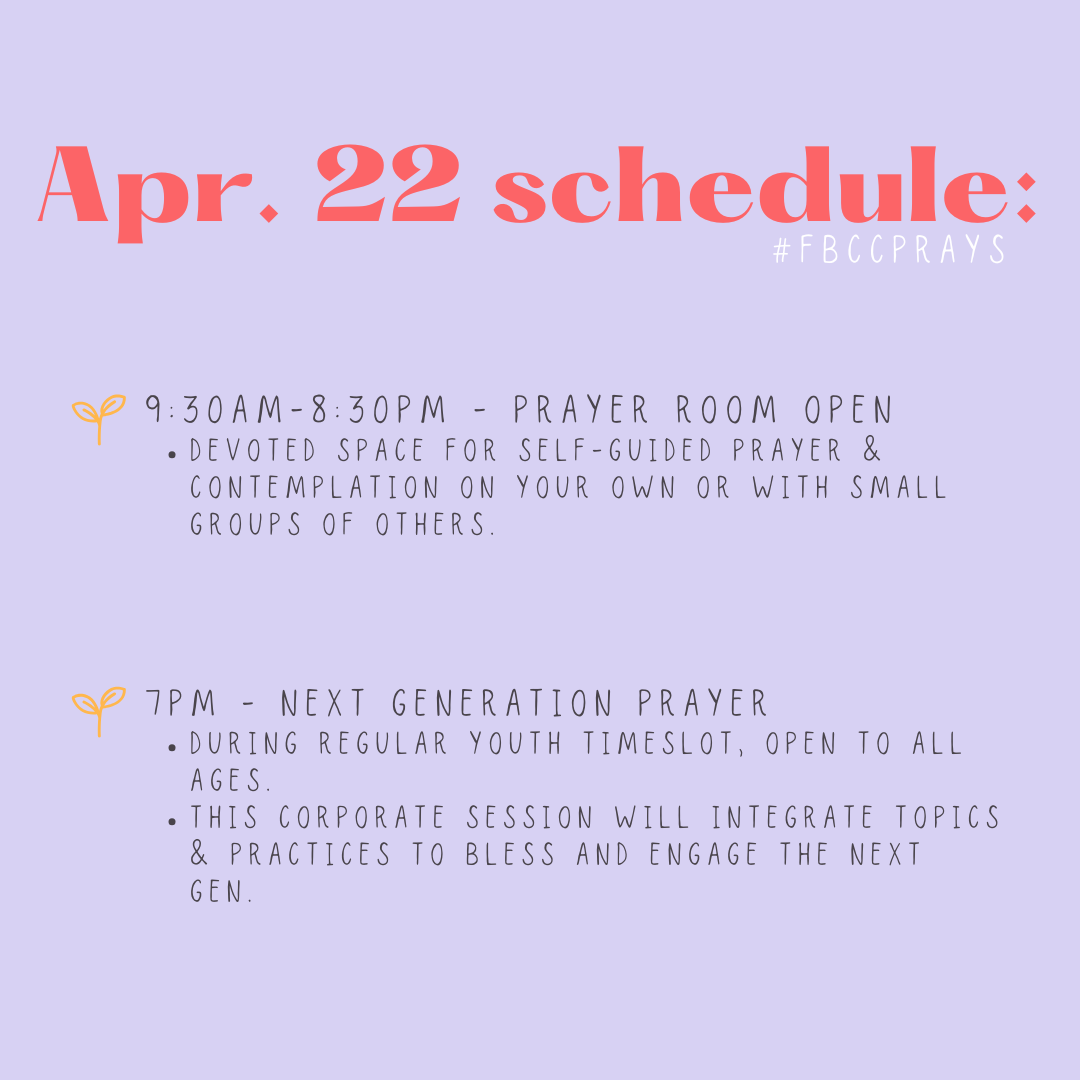 Apr. 22 schedule:
#FBCCPRAYS

9:30AM-8:30PM - PRAYER ROOM OPEN
• DEVOTED SPACE FOR SELF-GUIDED PRAYER & CONTEMPLATION ON YOUR OWN OR WITH SMALL GROUPS OF OTHERS.

7PM - NEXT GENERATION PRAYER
• DURING REGULAR YOUTH TIMESLOT, OPEN TO ALL AGES.
• THIS CORPORATE SESSION WILL INTEGRATE TOPICS & PRACTICES TO BLESS AND ENGAGE THE NEXT GEN.